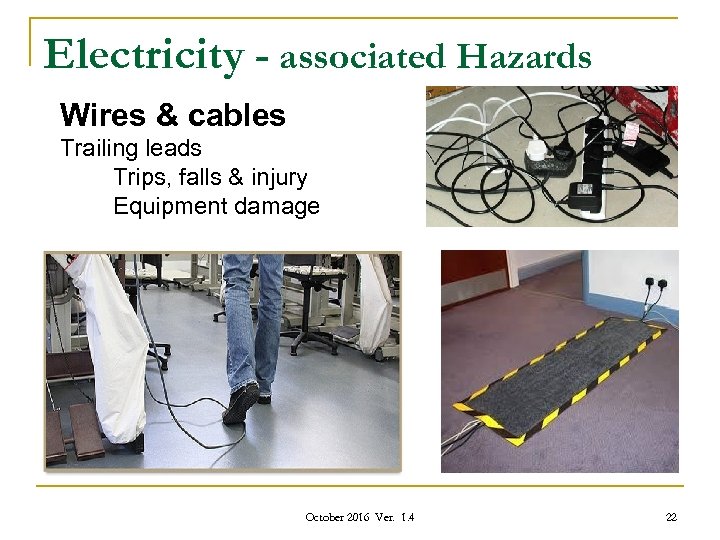 Electricity - associated Hazards

Wires & cables
Trailing leads
Trips, falls & injury
Equipment damage

October 2016 Ver. 1.4

22